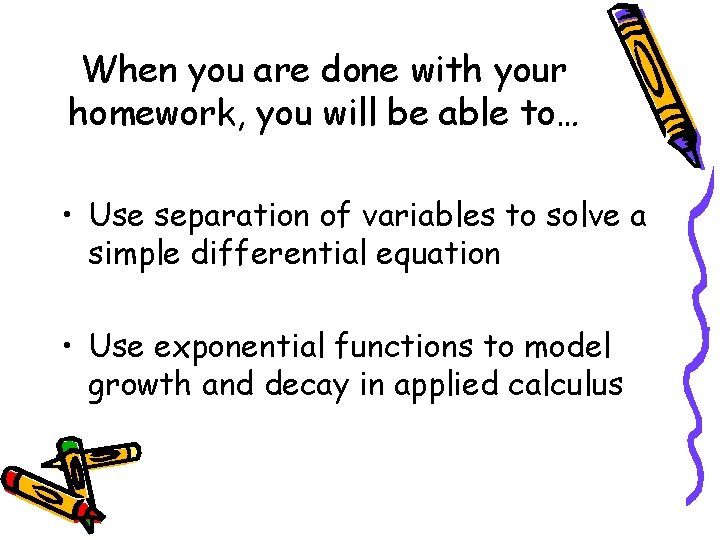 When you are done with your homework, you will be able to…

• Use separation of variables to solve a simple differential equation

• Use exponential functions to model growth and decay in applied calculus